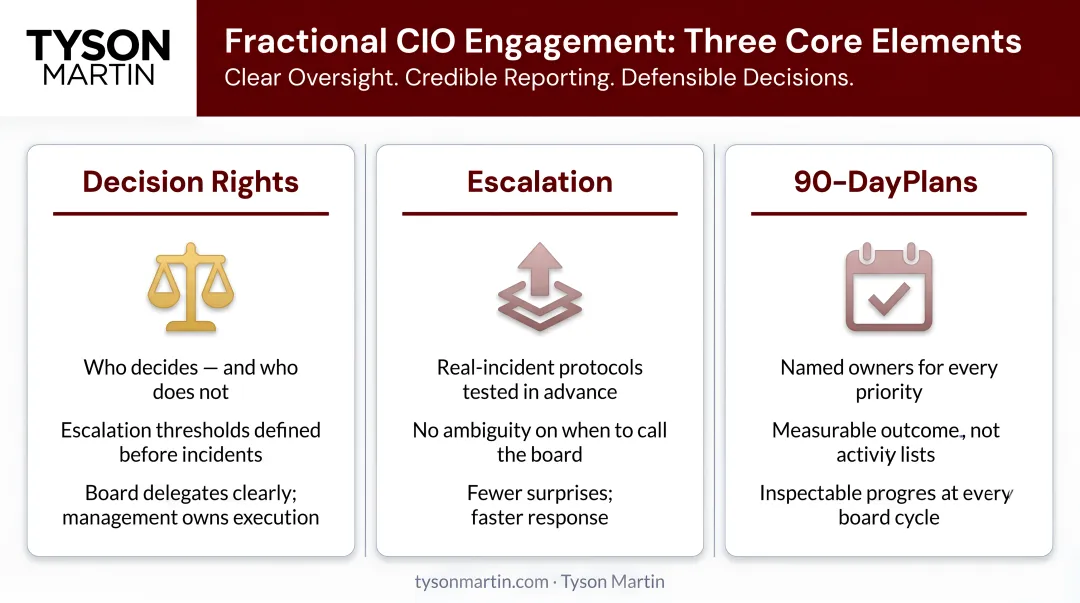 TYSON MARTIN

Fractional CIO Engagement: Three Core Elements

Clear Oversight. Credible Reporting. Defensible Decisions.

Decision Rights

Who decides — and who does not

Escalation thresholds defined before incidents

Board delegates clearly; management owns execution

Escalation

Real-incident protocols tested in advance

No ambiguity on when to call the board

Fewer surprises; faster response

90-DayPlans

Named owners for every priority

Measurable outcome., not activiy lists

Inspectable progres at every board cycle

tysonmartin.com · Tyson Martin